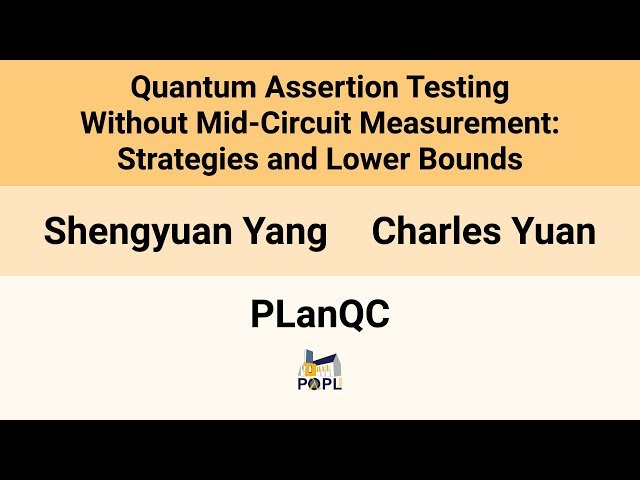 Quantum Assertion Testing Without Mid-Circuit Measurement: Strategies and Lower Bounds

Shengyuan Yang Charles Yuan

PLanQC

POPL